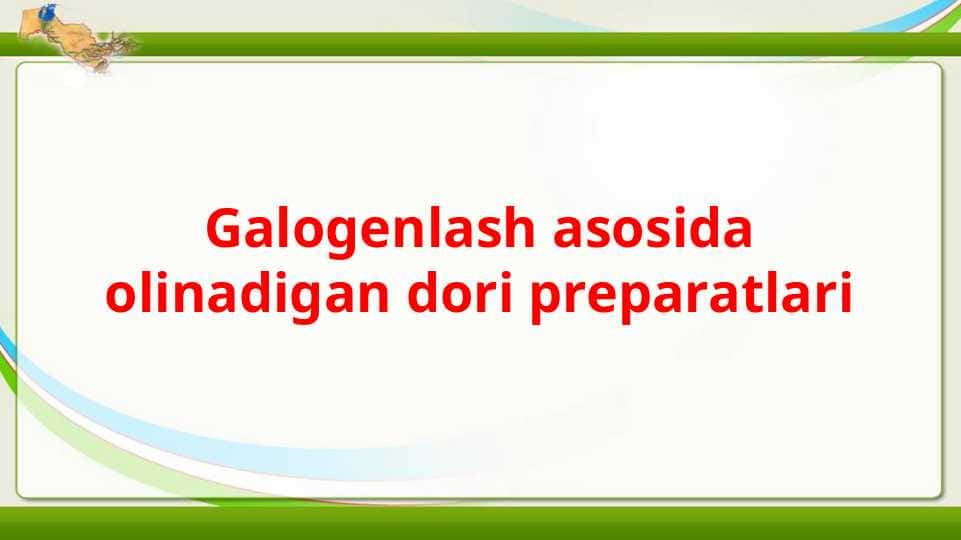 Galogenlash asosida olinadigan dori preparatlari